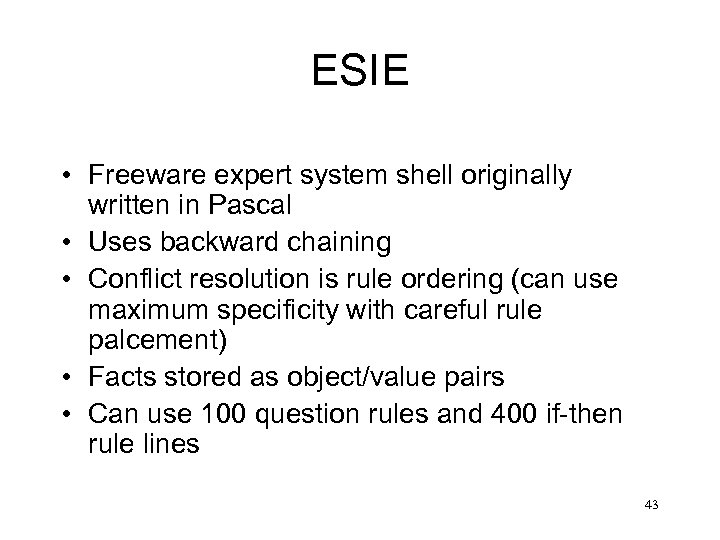 ESIE

• Freeware expert system shell originally written in Pascal
• Uses backward chaining
• Conflict resolution is rule ordering (can use maximum specificity with careful rule palcement)
• Facts stored as object/value pairs
• Can use 100 question rules and 400 if-then rule lines

43